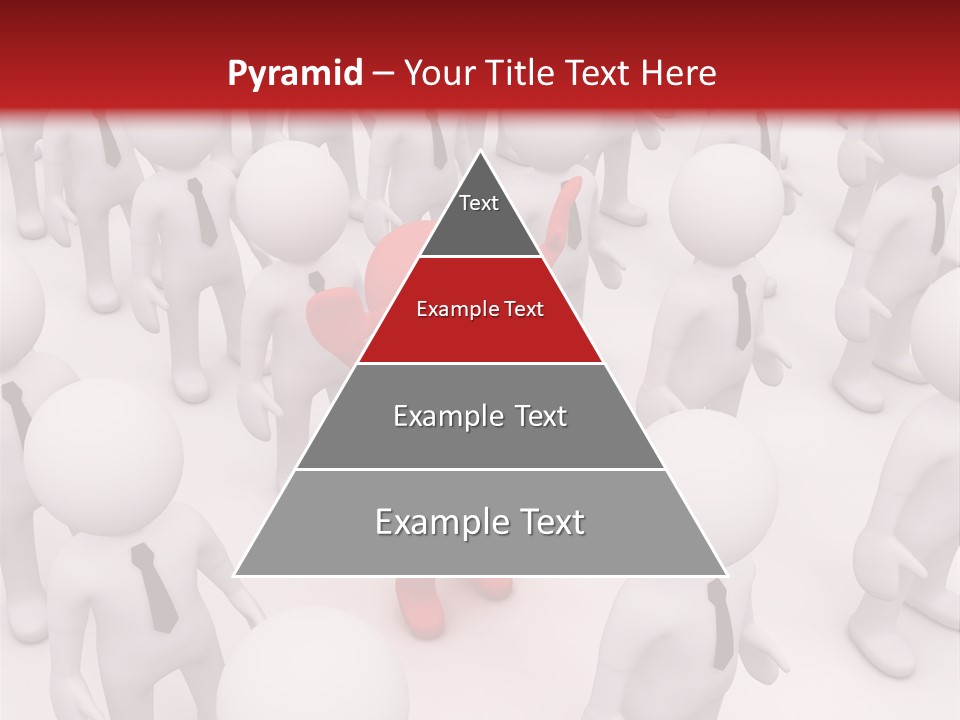 Pyramid – Your Title Text Here

Text

Example Text

Example Text

Example Text